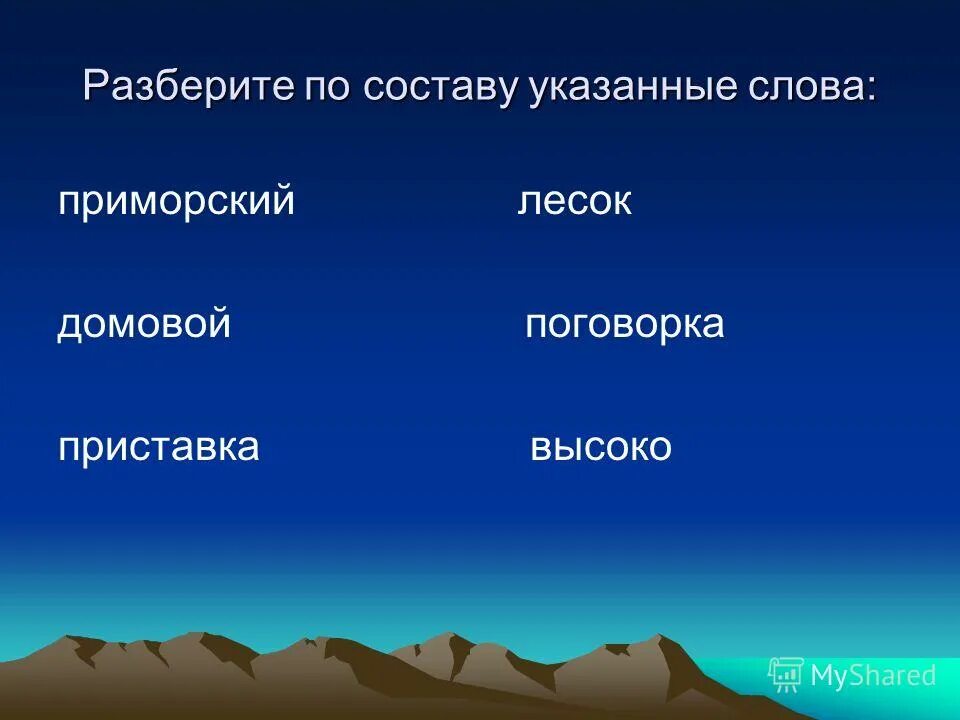 Разберите по составу указанные слова:

приморский

домовой

приставка

лесок

поговорка

высоко

MyShared